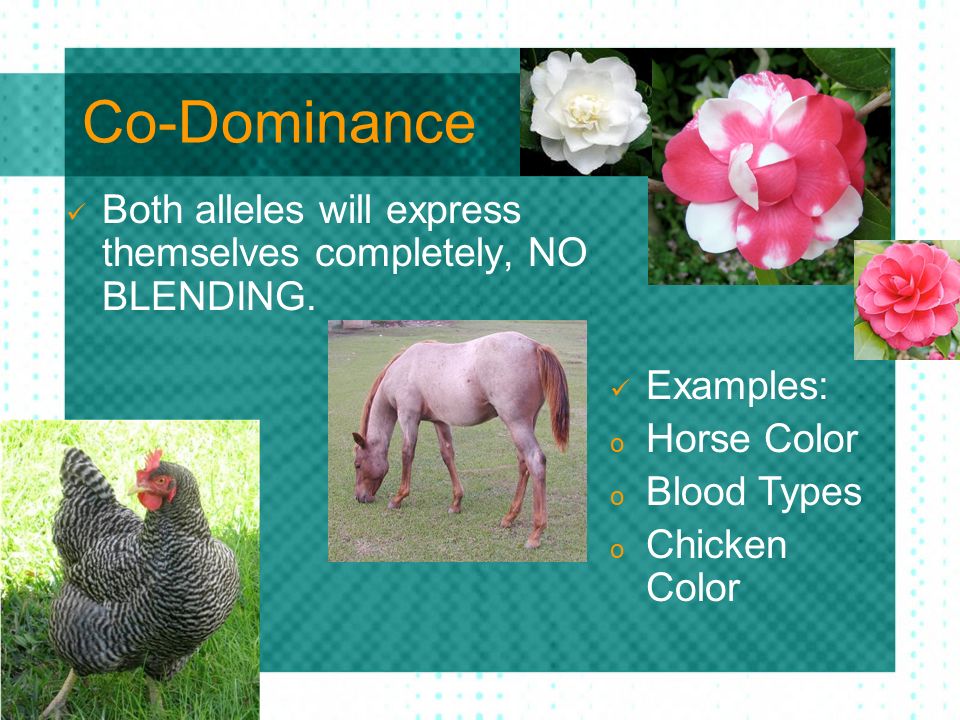 Co-Dominance

✓ Both alleles will express themselves completely, NO BLENDING.

✓ Examples:
o Horse Color
o Blood Types
o Chicken Color